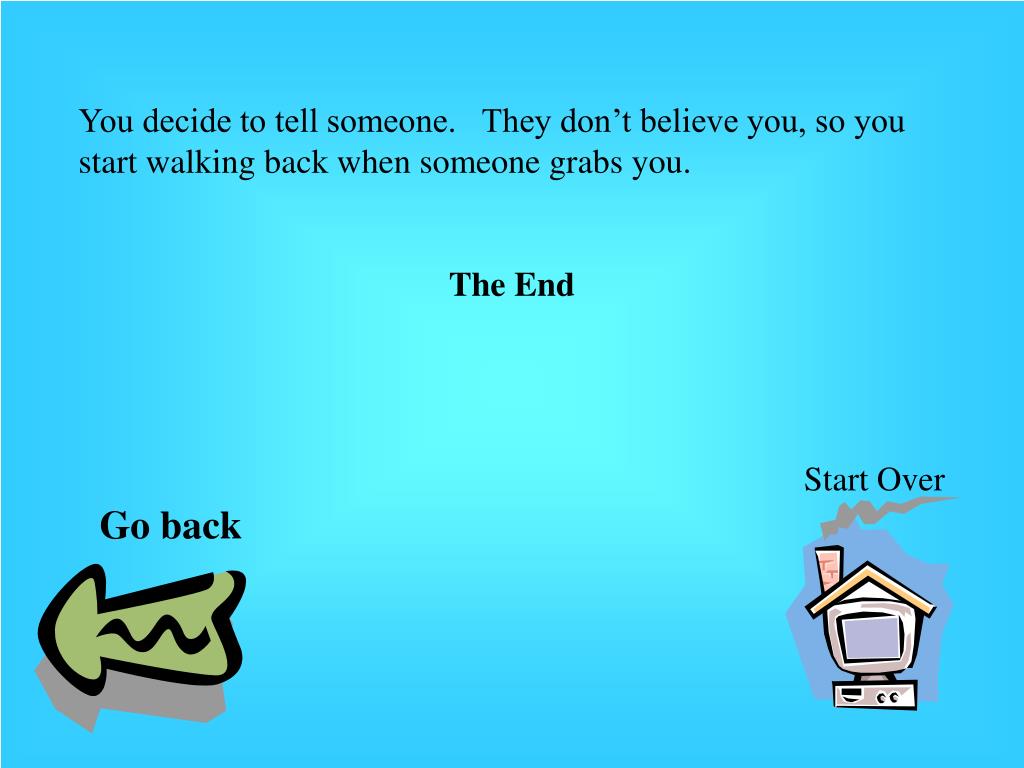 You decide to tell someone. They don’t believe you, so you start walking back when someone grabs you.

The End

Start Over

Go back